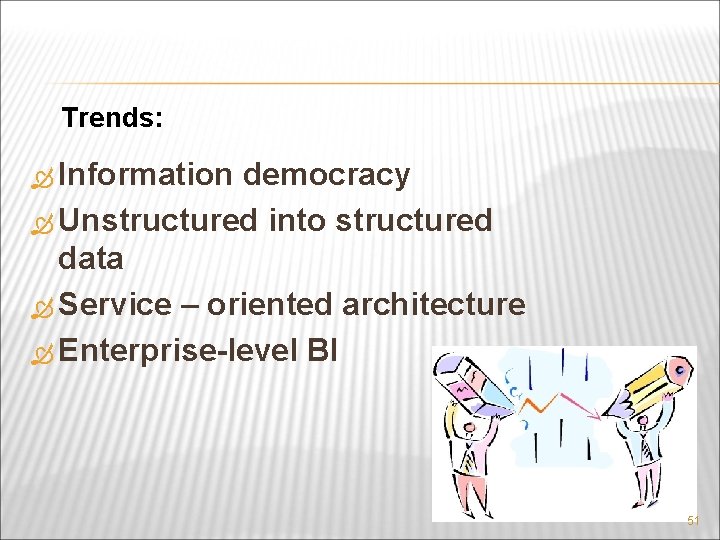 Trends:

Information democracy

Unstructured into structured data

Service – oriented architecture

Enterprise-level BI

51